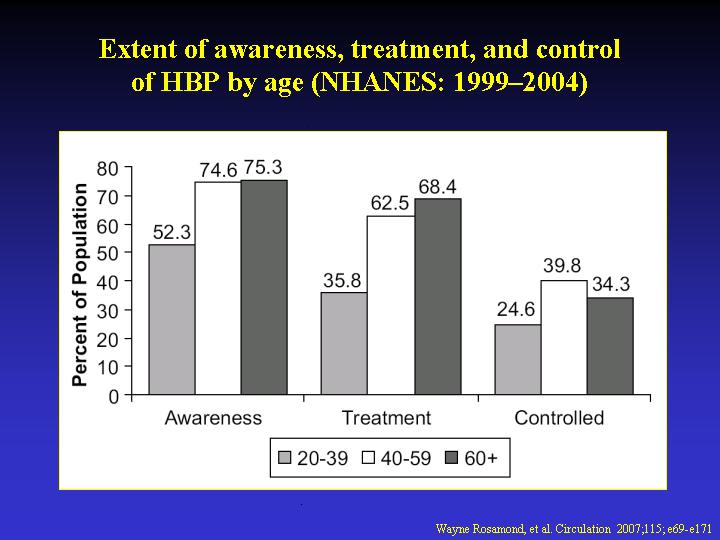 Extent of awareness, treatment, and control of HBP by age (NHANES: 1999–2004)

Percent of Population
80
70
60
50
40
30
20
10
0

52.3
74.6
75.3
35.8
62.5
68.4
24.6
39.8
34.3

Awareness
Treatment
Controlled

20-39
40-59
60+

Wayne Rosamond, et al. Circulation 2007;115; e69-e171